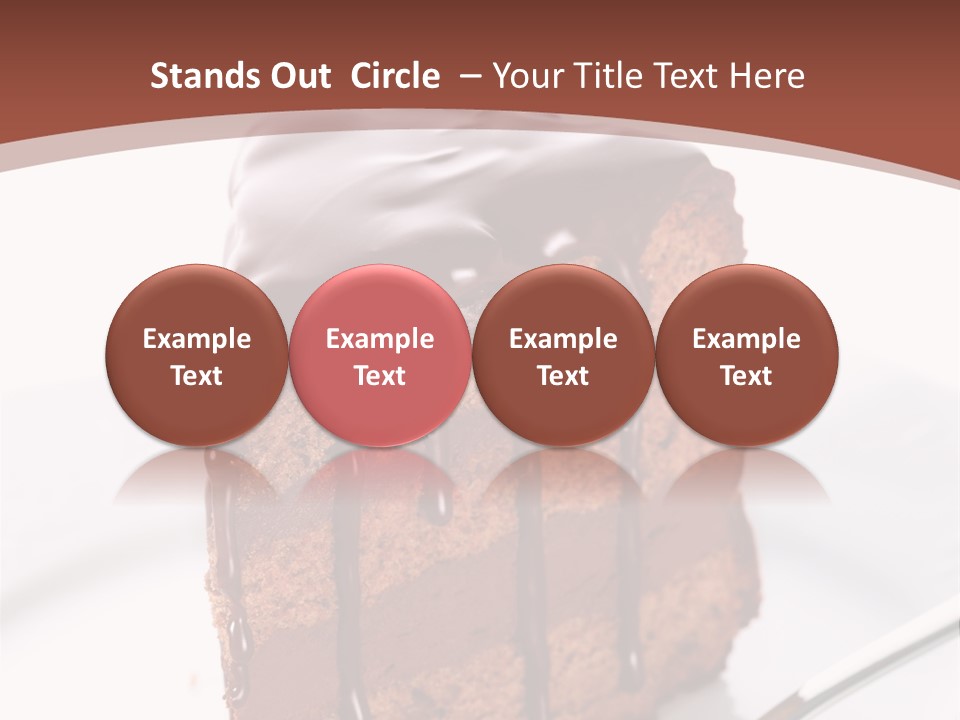 Stands Out Circle – Your Title Text Here

Example Text

Example Text

Example Text

Example Text